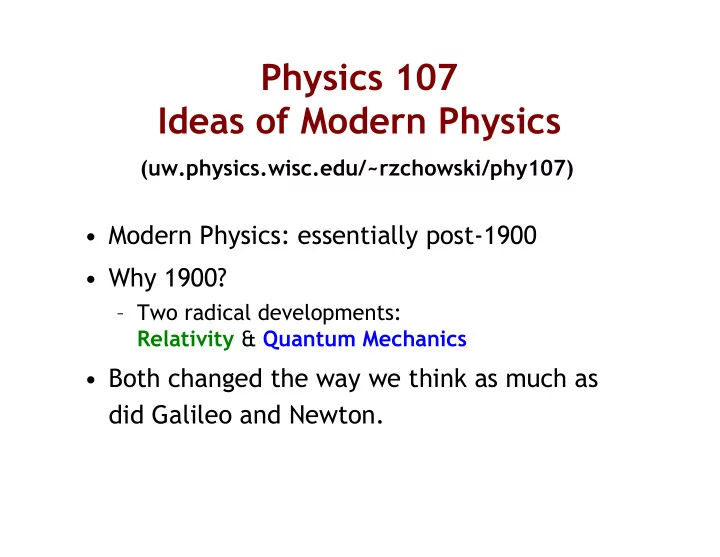 Physics 107
Ideas of Modern Physics

(uw.physics.wisc.edu/~rzchowski/phy107)

• Modern Physics: essentially post-1900

• Why 1900?

– Two radical developments: Relativity & Quantum Mechanics

• Both changed the way we think as much as did Galileo and Newton.